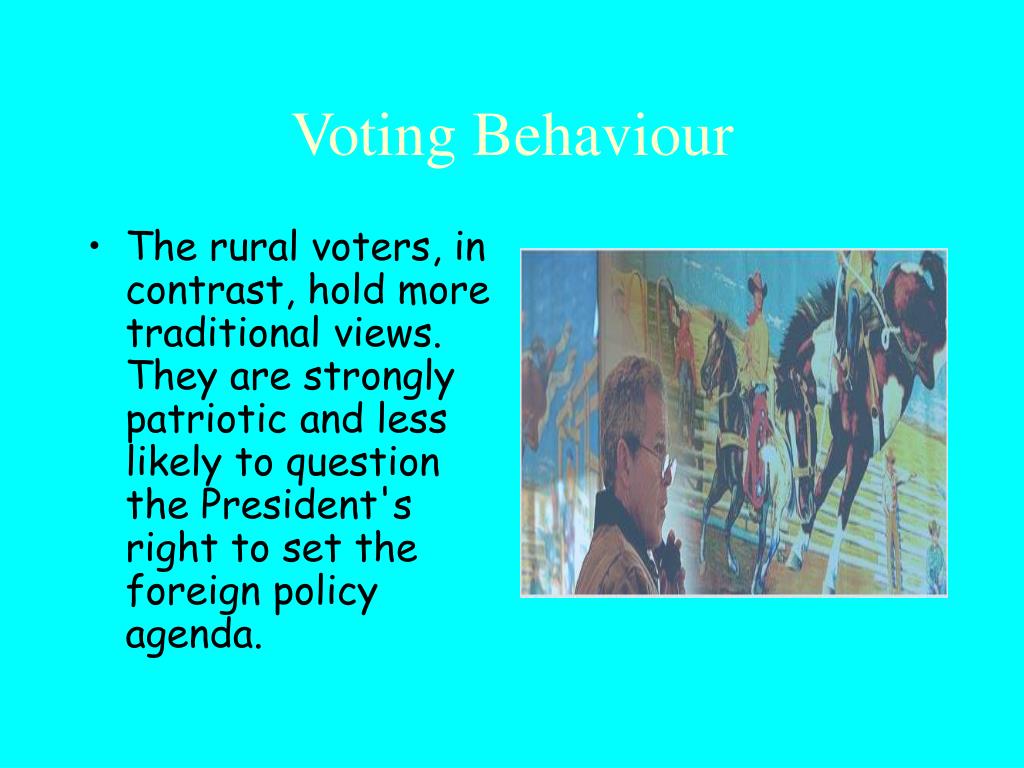 Voting Behaviour

• The rural voters, in contrast, hold more traditional views. They are strongly patriotic and less likely to question the President's right to set the foreign policy agenda.